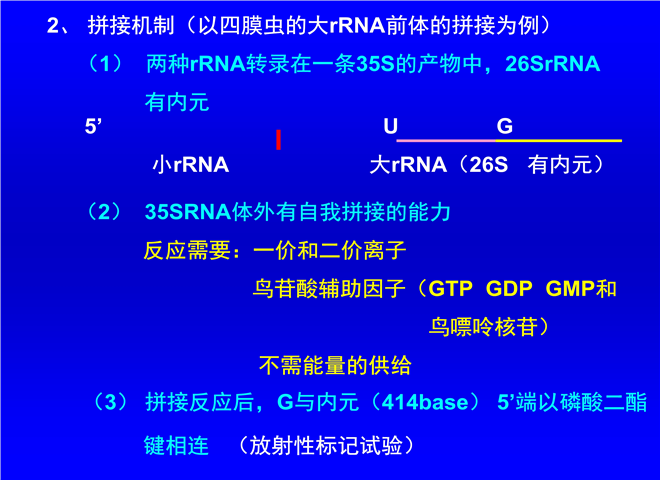 2、 拼接机制（以四膜虫的大rRNA前体的拼接为例）

（1） 两种rRNA转录在一条35S的产物中，26SrRNA有内元

5’ U G

小rRNA 大rRNA（26S 有内元）

（2） 35SRNA体外有自我拼接的能力

反应需要：一价和二价离子

鸟苷酸辅助因子（GTP GDP GMP和鸟嘌呤核苷）

不需能量的供给

（3） 拼接反应后，G与内元（414base） 5’端以磷酸二酯键相连 （放射性标记试验）